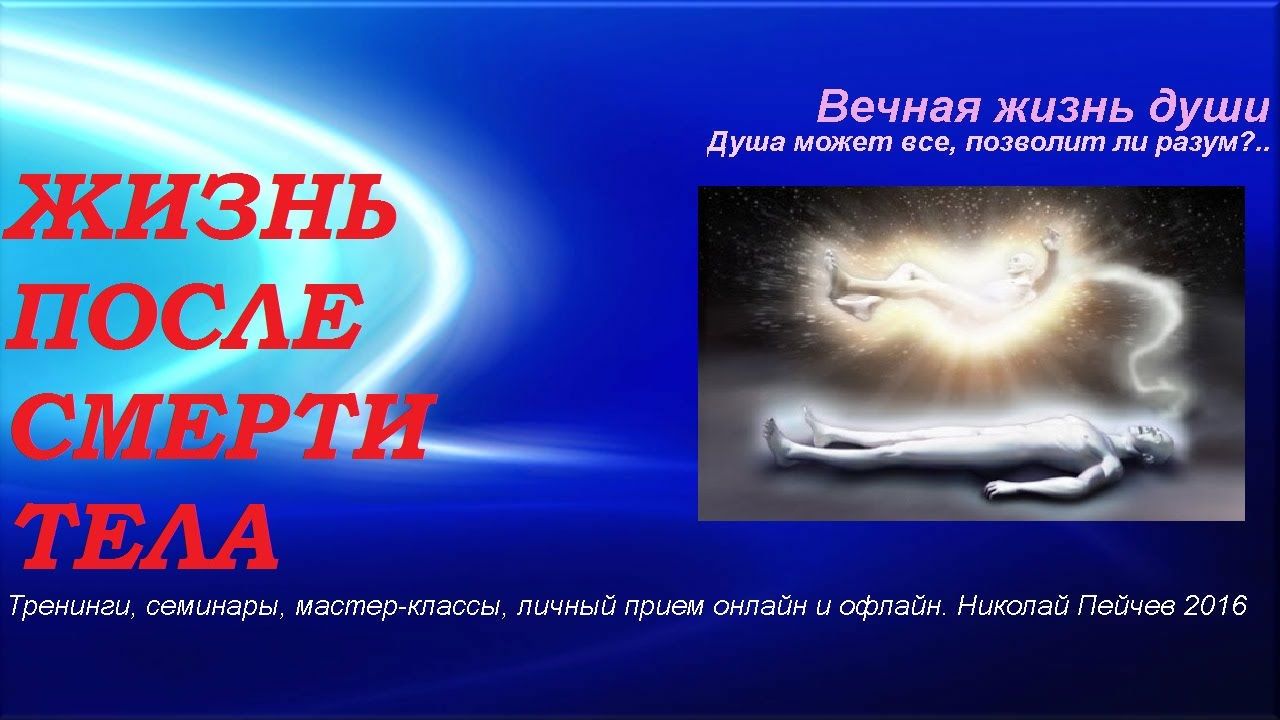 Вечная жизнь души
Душа может все, позволит ли разум?..

ЖИЗНЬ ПОСЛЕ СМЕРТИ ТЕЛА

Тренинги, семинары, мастер-классы, личный прием онлайн и офлайн. Николай Пейчев 2016